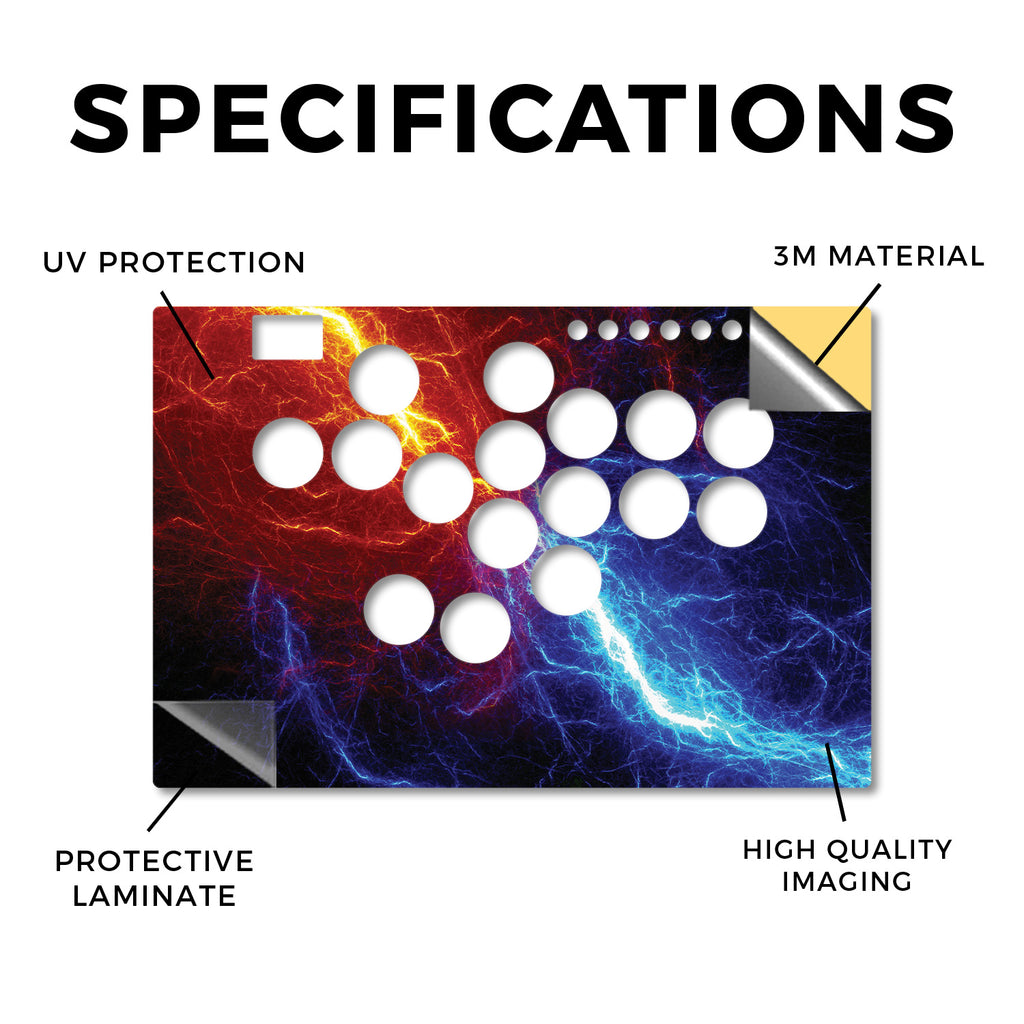 SPECIFICATIONS

UV PROTECTION

3M MATERIAL

PROTECTIVE LAMINATE

HIGH QUALITY IMAGING